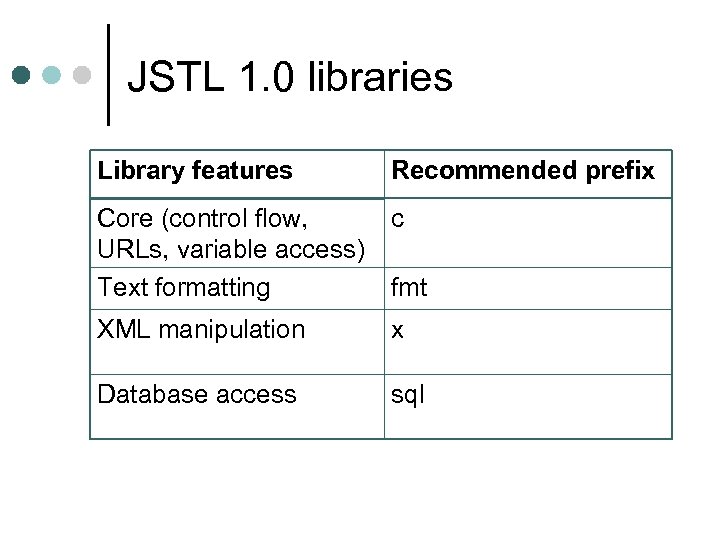 JSTL 1.0 libraries

| Library features | Recommended prefix |
|---|---|
| Core (control flow, URLs, variable access) | c |
| Text formatting | fmt |
| XML manipulation | x |
| Database access | sql |